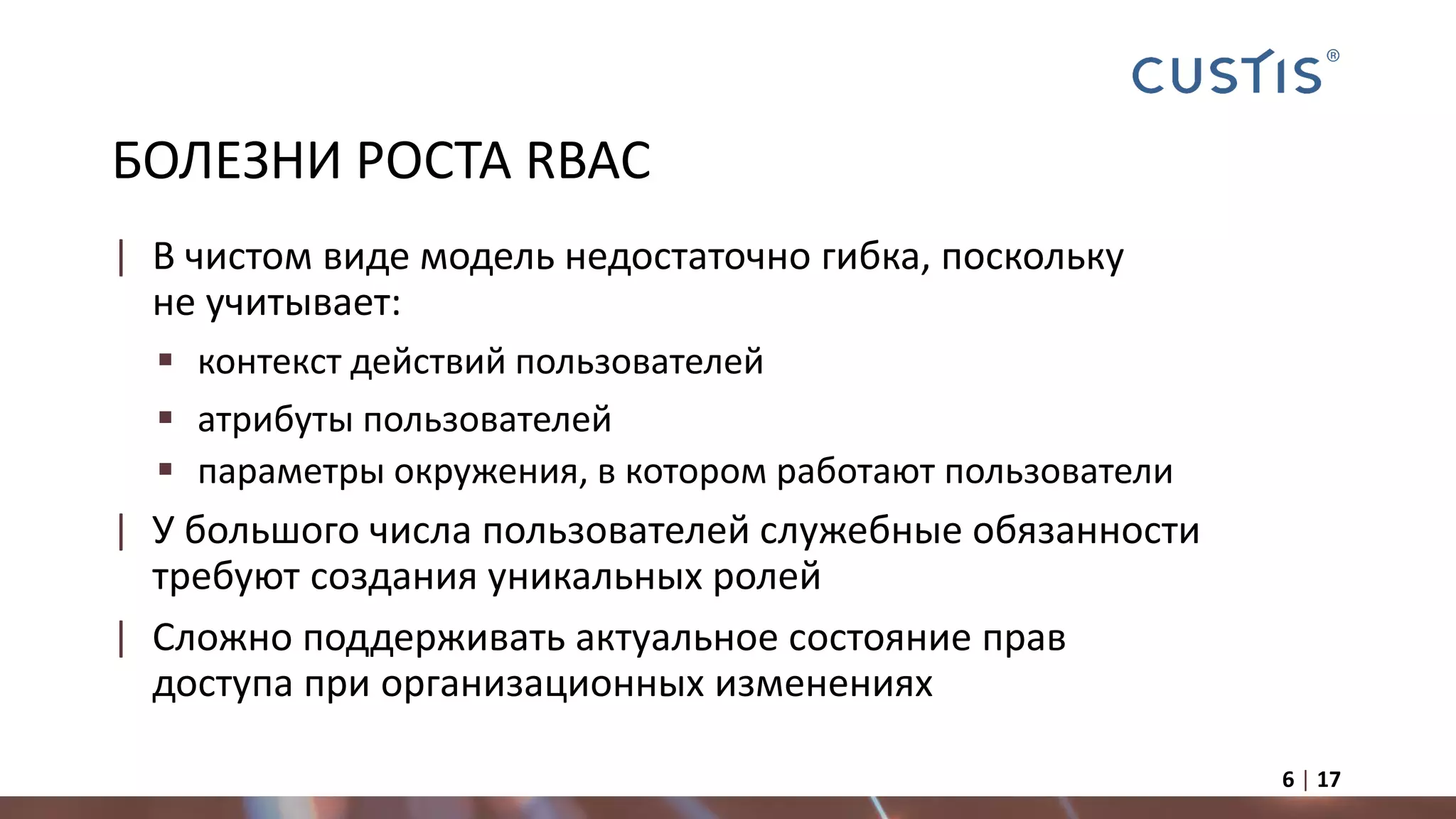 CUSTIS®

БОЛЕЗНИ РОСТА RBAC

| В чистом виде модель недостаточно гибка, поскольку не учитывает:

▪ контекст действий пользователей

▪ атрибуты пользователей

▪ параметры окружения, в котором работают пользователи

| У большого числа пользователей служебные обязанности требуют создания уникальных ролей

| Сложно поддерживать актуальное состояние прав доступа при организационных изменениях

6 | 17